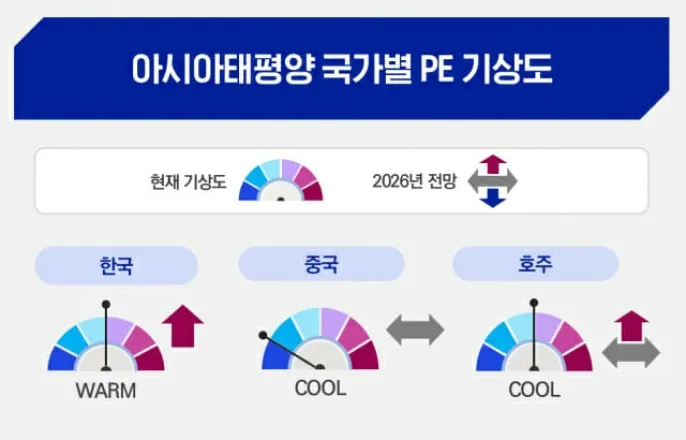 아시아태평양 국가별 PE 기상도

현재 기상도

2026년 전망

한국

WARM

중국

COOL

호주

COOL